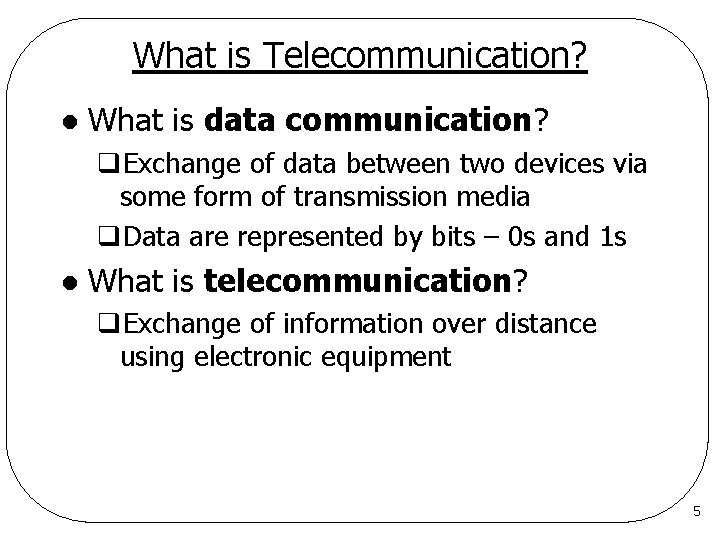 What is Telecommunication?

• What is **data communication**?

❑ Exchange of data between two devices via some form of transmission media

❑ Data are represented by bits – 0s and 1s

• What is **telecommunication**?

❑ Exchange of information over distance using electronic equipment

5